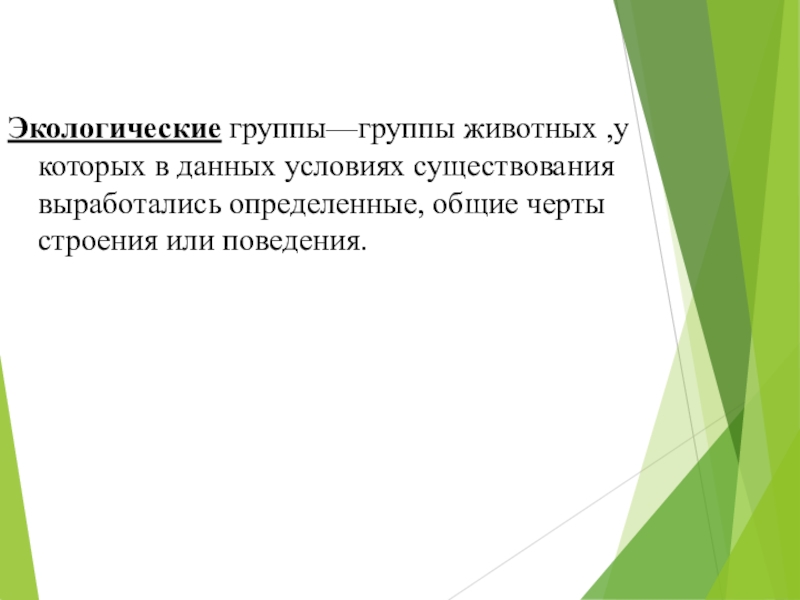 Экологические группы—группы животных ,у которых в данных условиях существования выработались определенные, общие черты строения или поведения.